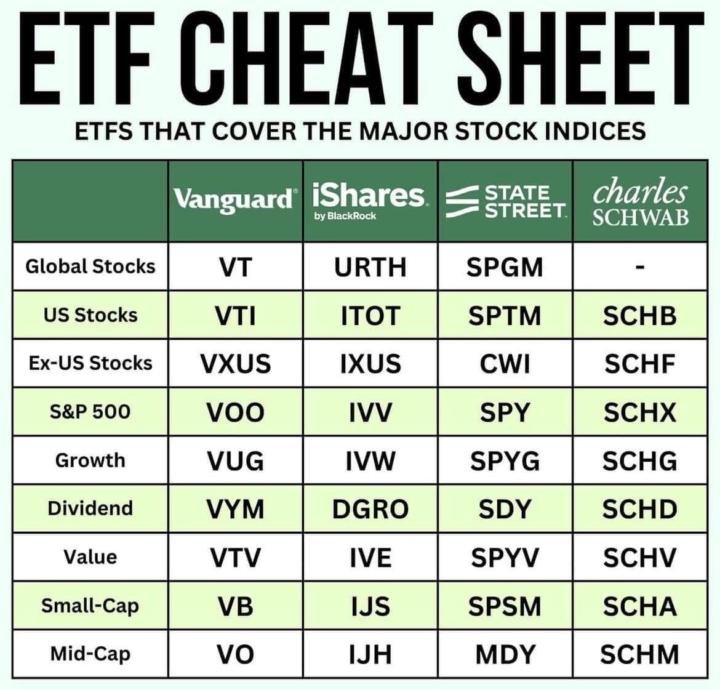 ETF CHEAT SHEET

ETFS THAT COVER THE MAJOR STOCK INDICES

| | Vanguard | iShares by BlackRock | STATE STREET | charles SCHWAB |
|---|---|---|---|---|
| Global Stocks | VT | URTH | SPGM | - |
| US Stocks | VTI | ITOT | SPTM | SCHB |
| Ex-US Stocks | VXUS | IXUS | CWI | SCHF |
| S&P 500 | VOO | IVV | SPY | SCHX |
| Growth | VUG | IVW | SPYG | SCHG |
| Dividend | VYM | DGRO | SDY | SCHD |
| Value | VTV | IVE | SPYV | SCHV |
| Small-Cap | VB | IJS | SPSM | SCHA |
| Mid-Cap | VO | IJH | MDY | SCHM |